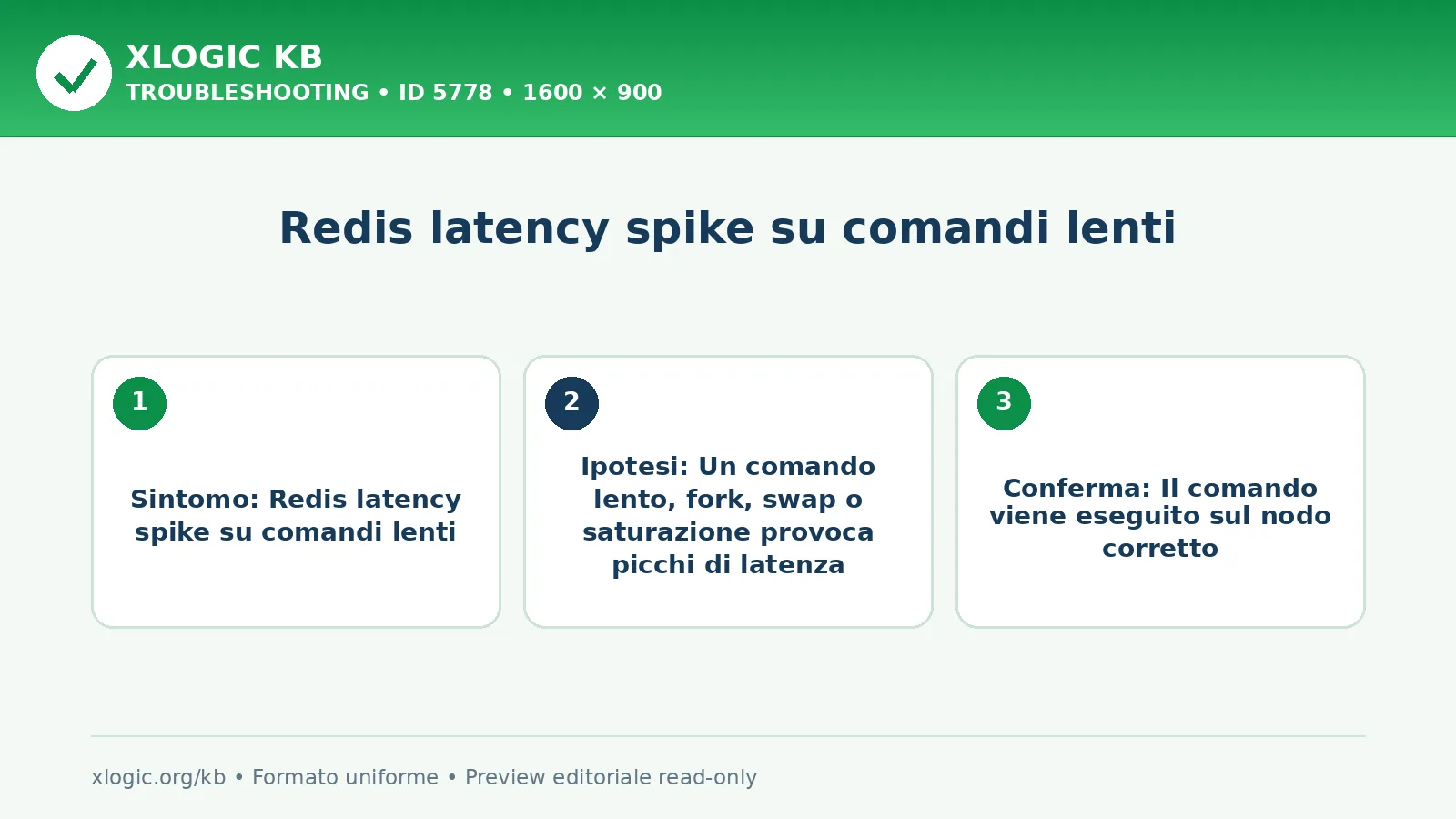 XLOGIC KB
TROUBLESHOOTING • ID 5778 • 1600 × 900

Redis latency spike su comandi lenti

1

Sintomo: Redis latency spike su comandi lenti

2

Ipotesi: Un comando lento, fork, swap o saturazione provoca picchi di latenza

3

Conferma: Il comando viene eseguito sul nodo corretto

xlogic.org/kb • Formato uniforme • Preview editoriale read-only